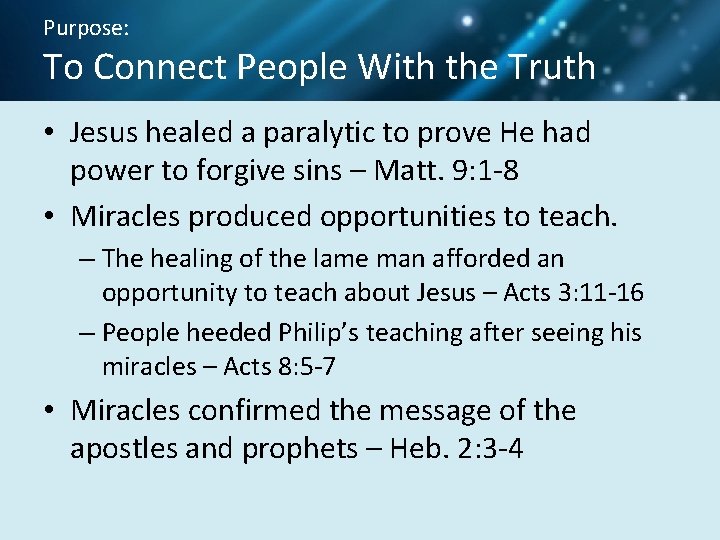 Purpose:
To Connect People With the Truth

• Jesus healed a paralytic to prove He had power to forgive sins – Matt. 9:1-8

• Miracles produced opportunities to teach.

– The healing of the lame man afforded an opportunity to teach about Jesus – Acts 3:11-16

– People heeded Philip's teaching after seeing his miracles – Acts 8:5-7

• Miracles confirmed the message of the apostles and prophets – Heb. 2:3-4